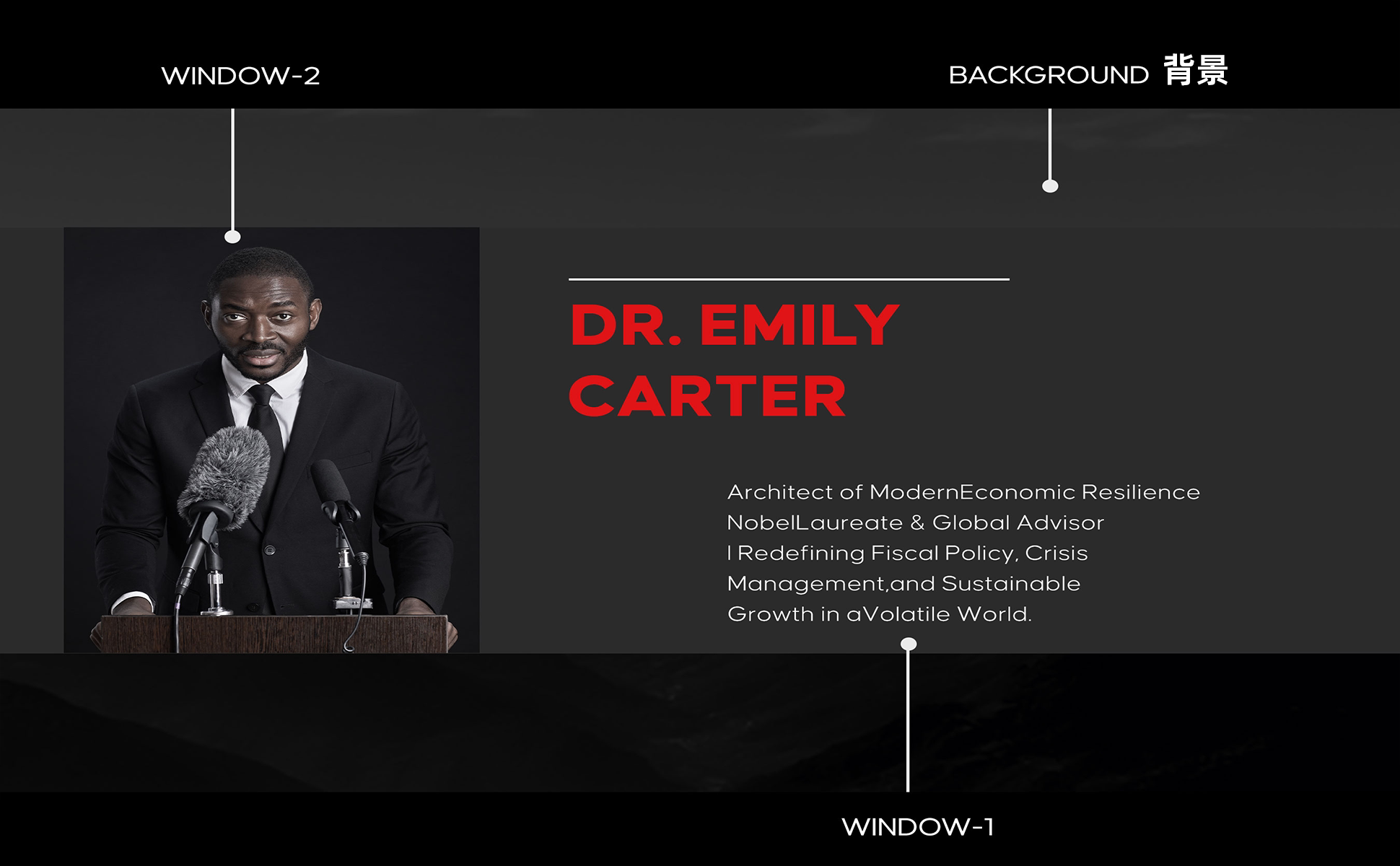 WINDOW-2

BACKGROUND 背景

DR. EMILY CARTER

Architect of ModernEconomic Resilience NobelLaureate & Global Advisor | Redefining Fiscal Policy, Crisis Management,and Sustainable Growth in aVolatile World.

WINDOW-1